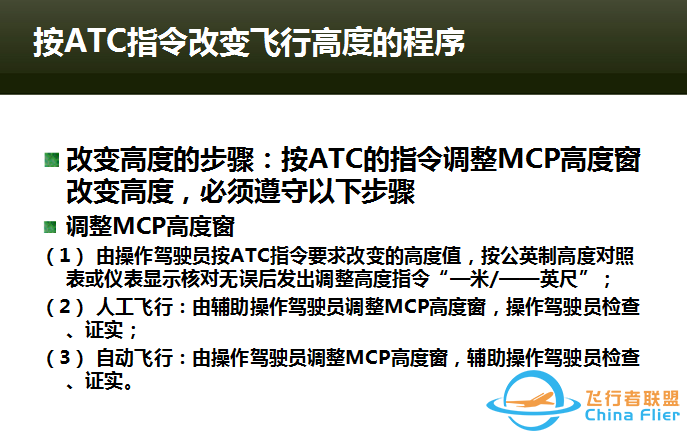 按ATC指令改变飞行高度的程序

改变高度的步骤：按ATC的指令调整MCP高度窗改变高度，必须遵守以下步骤

调整MCP高度窗

（1）由操作驾驶员按ATC指令要求改变的高度值，按公英制高度对照表或仪表显示核对无误后发出调整高度指令“—米/——英尺”；

（2）人工飞行：由辅助操作驾驶员调整MCP高度窗，操作驾驶员检查、证实；

（3）自动飞行：由操作驾驶员调整MCP高度窗，辅助操作驾驶员检查、证实。

飞行者联盟
China Flier